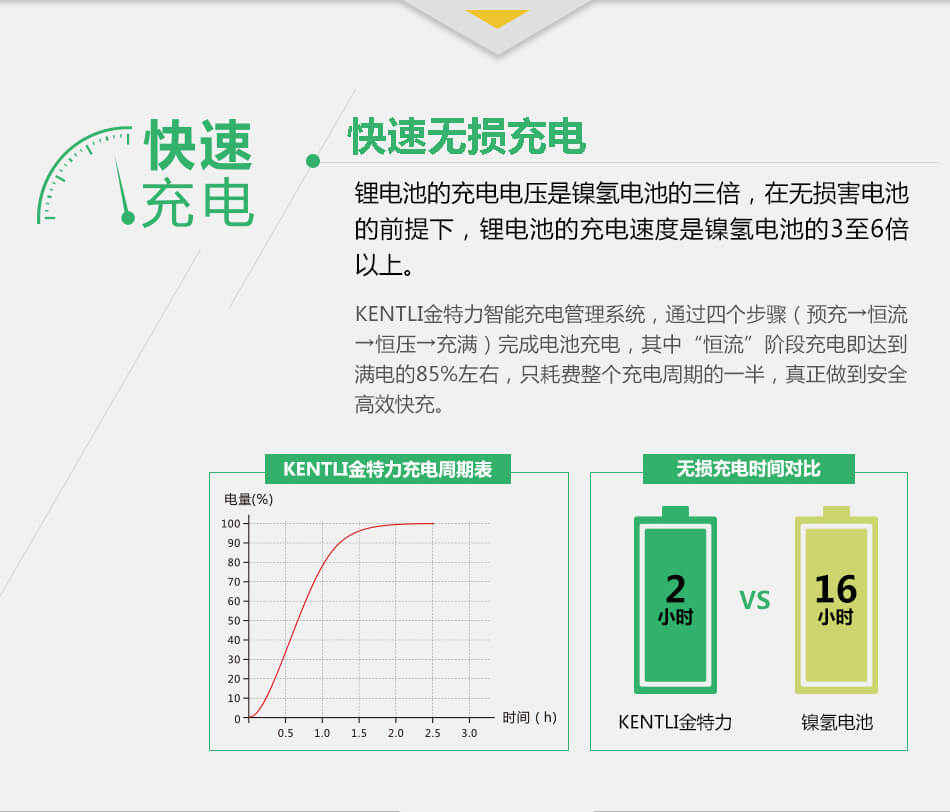 快速
充电

快速无损充电

锂电池的充电电压是镍氢电池的三倍，在无损害电池的前提下，锂电池的充电速度是镍氢电池的3至6倍以上。

KENTLI金特力智能充电管理系统，通过四个步骤（预充→恒流→恒压→充满）完成电池充电，其中“恒流”阶段充电即达到满电的85%左右，只耗费整个充电周期的一半，真正做到安全高效快充。

KENTLI金特力充电周期表

电量(%)

100
90
80
70
60
50
40
30
20
10
0

0.5 1.0 1.5 2.0 2.5 3.0

时间（h）

无损充电时间对比

2
小时

VS

16
小时

KENTLI金特力

镍氢电池